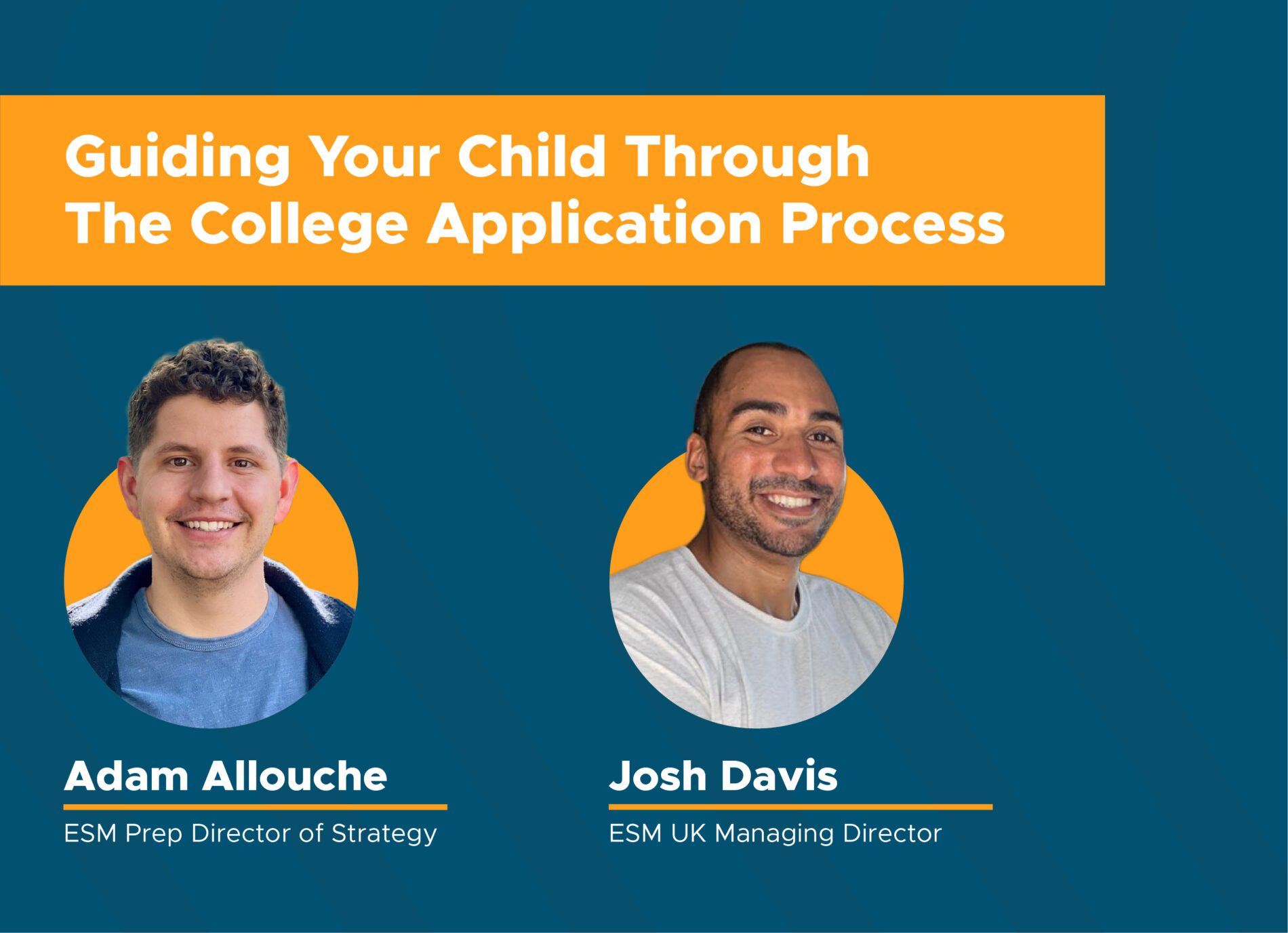 Guiding Your Child Through The College Application Process

Adam Allouche

ESM Prep Director of Strategy

Josh Davis

ESM UK Managing Director